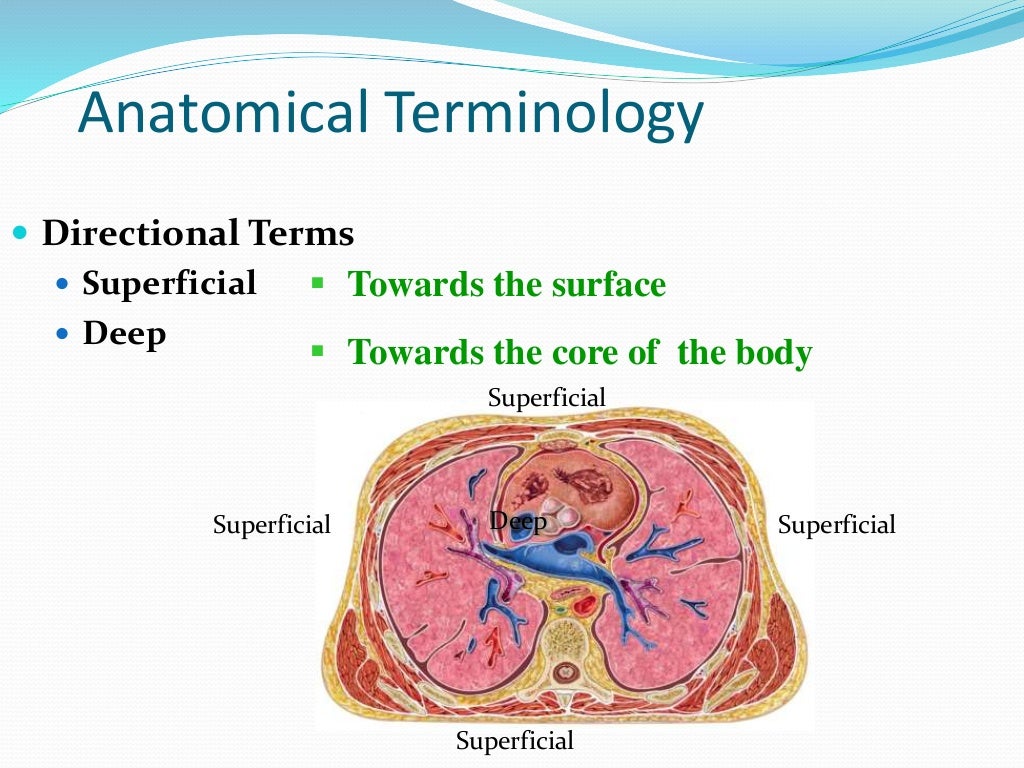 Anatomical Terminology

Directional Terms
Superficial
Deep

Towards the surface
Towards the core of the body

Superficial
Superficial
Deep
Superficial
Superficial